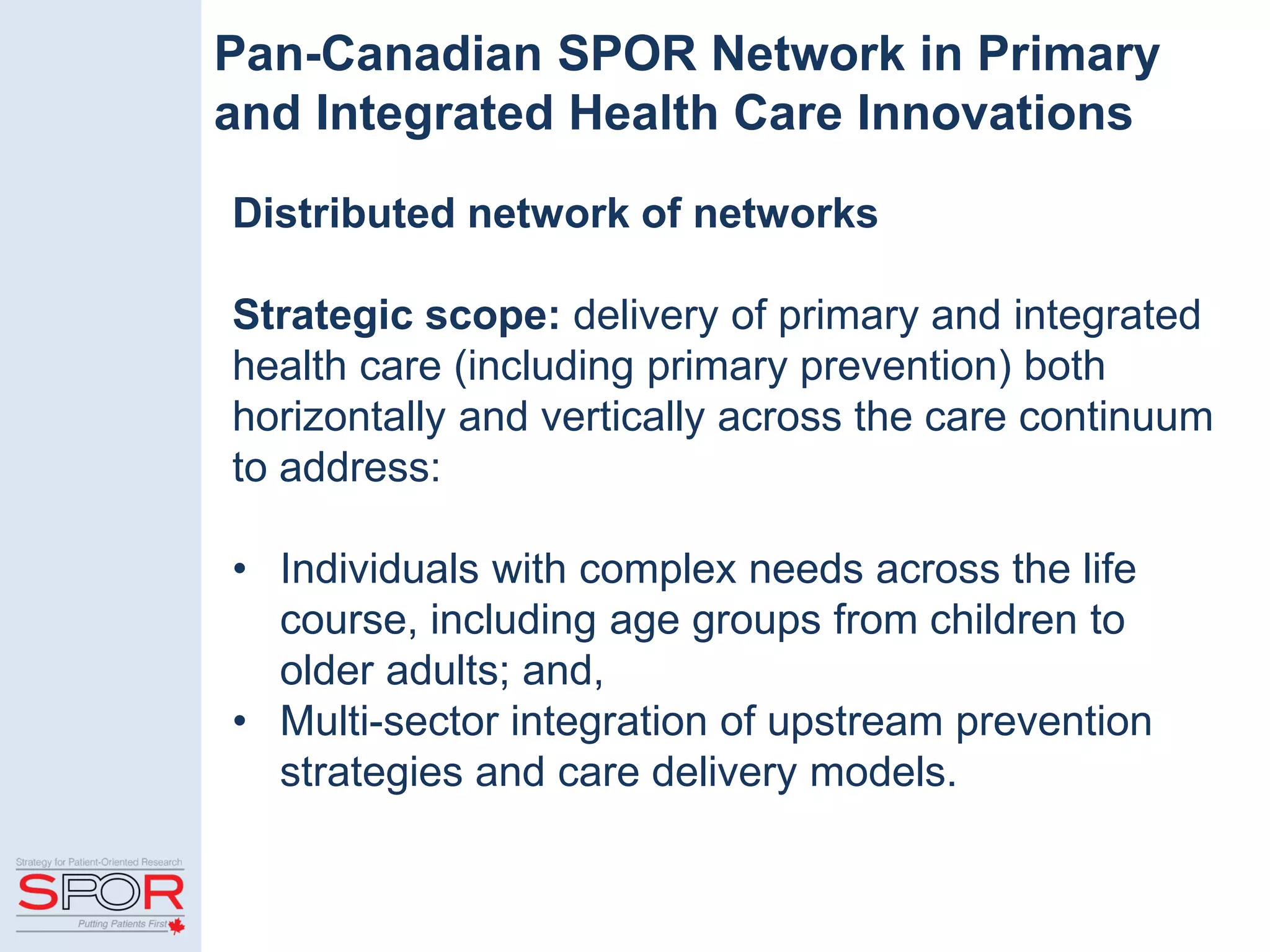 Pan-Canadian SPOR Network in Primary and Integrated Health Care Innovations

Distributed network of networks

Strategic scope: delivery of primary and integrated health care (including primary prevention) both horizontally and vertically across the care continuum to address:

• Individuals with complex needs across the life course, including age groups from children to older adults; and,
• Multi-sector integration of upstream prevention strategies and care delivery models.

Strategy for Patient-Oriented Research
SPOR
Putting Patients First